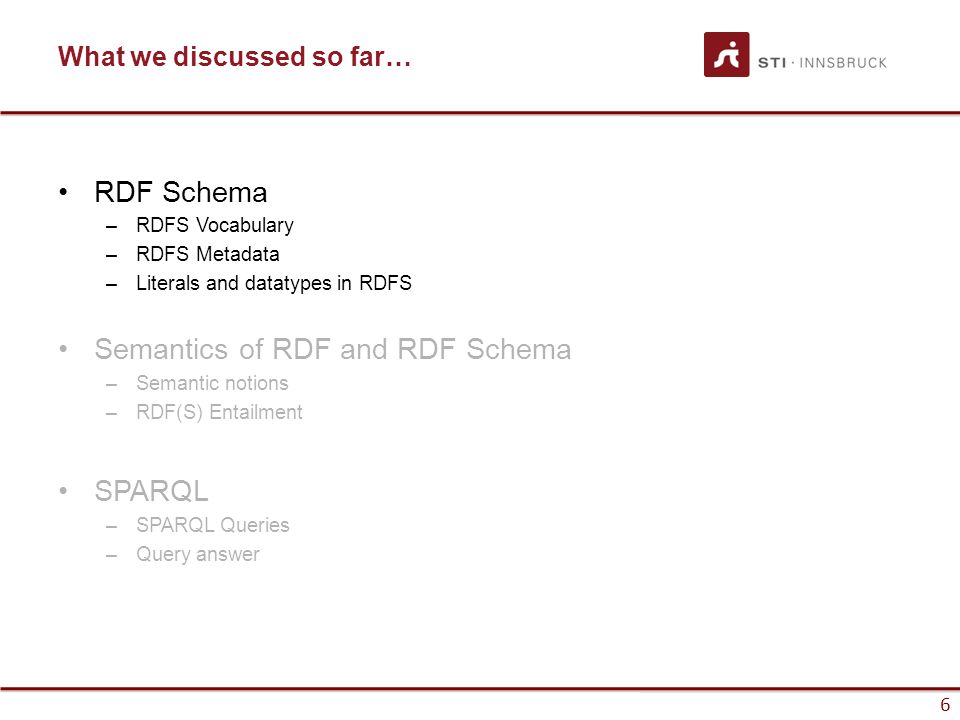 What we discussed so far…

STI · INNSBRUCK

• RDF Schema
– RDFS Vocabulary
– RDFS Metadata
– Literals and datatypes in RDFS

• Semantics of RDF and RDF Schema
– Semantic notions
– RDF(S) Entailment

• SPARQL
– SPARQL Queries
– Query answer

6